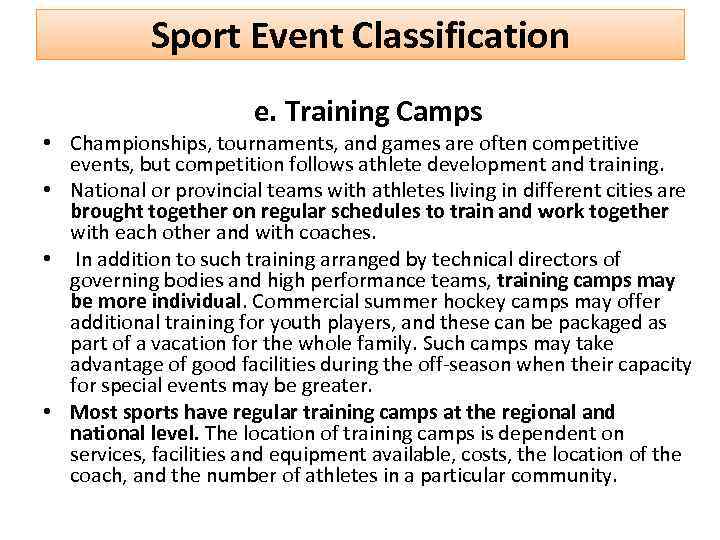 Sport Event Classification

e. Training Camps

• Championships, tournaments, and games are often competitive events, but competition follows athlete development and training.

• National or provincial teams with athletes living in different cities are brought together on regular schedules to train and work together with each other and with coaches.

• In addition to such training arranged by technical directors of governing bodies and high performance teams, training camps may be more individual. Commercial summer hockey camps may offer additional training for youth players, and these can be packaged as part of a vacation for the whole family. Such camps may take advantage of good facilities during the off-season when their capacity for special events may be greater.

• Most sports have regular training camps at the regional and national level. The location of training camps is dependent on services, facilities and equipment available, costs, the location of the coach, and the number of athletes in a particular community.